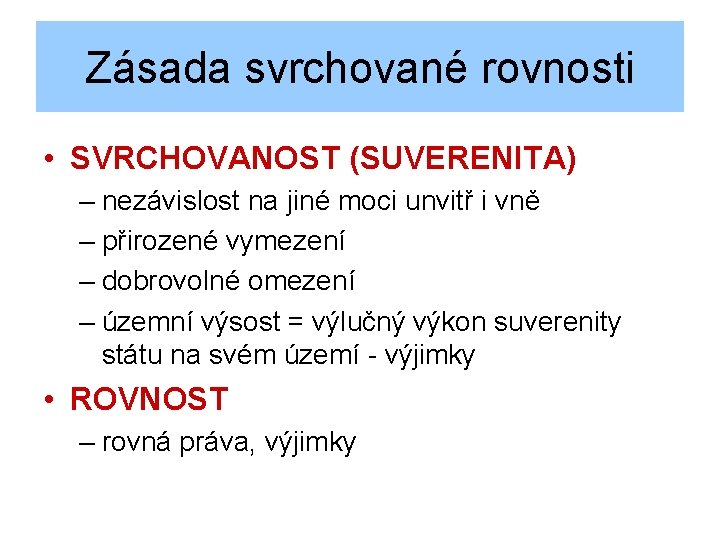 Zásada svrchované rovnosti

• SVRCHOVANOST (SUVERENITA)
– nezávislost na jiné moci unvitř i vně
– přirozené vymezení
– dobrovolné omezení
– územní výsost = výlučný výkon suverenity státu na svém území - výjimky

• ROVNOST
– rovná práva, výjimky